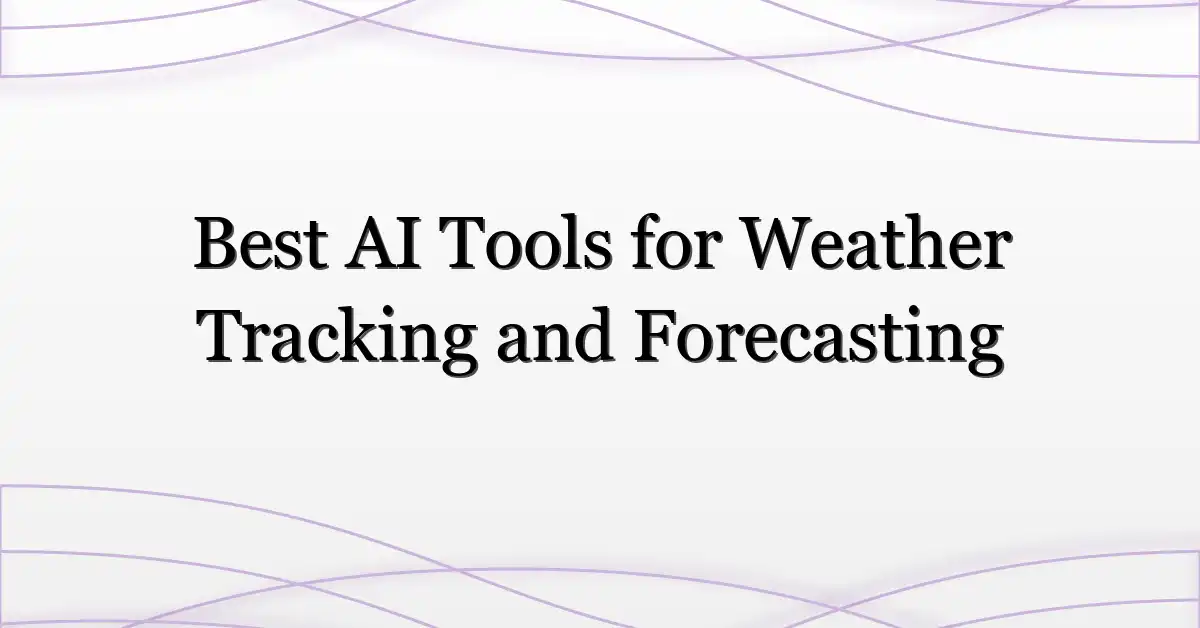 Best AI Tools for Weather Tracking and Forecasting